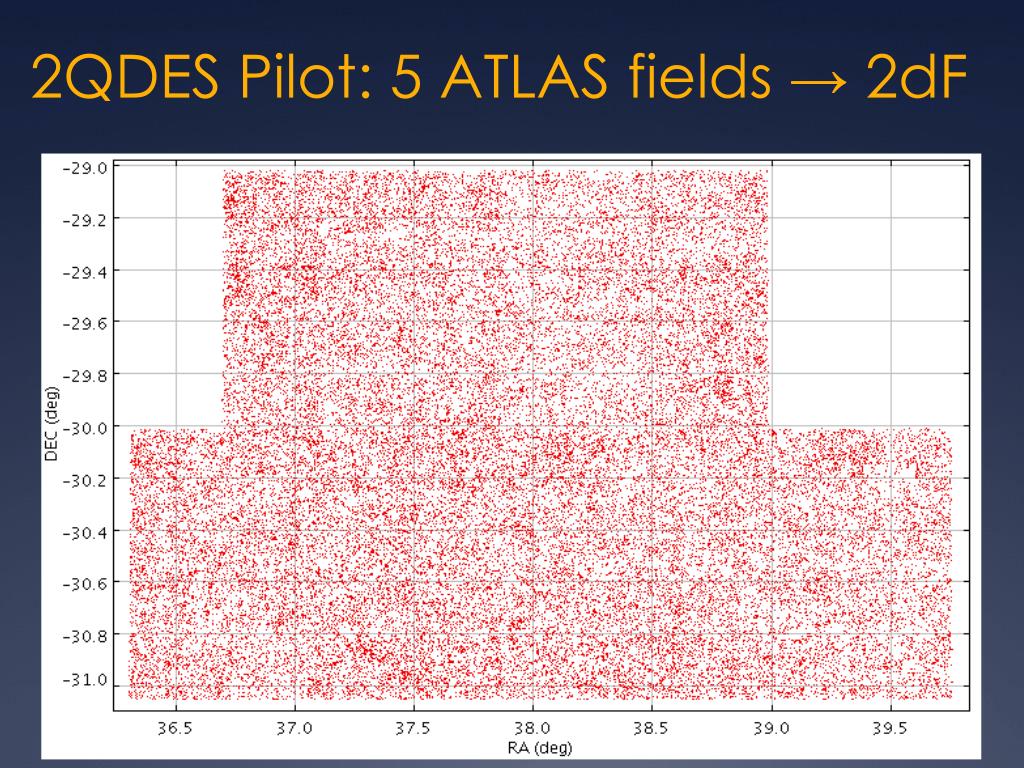 2QDES Pilot: 5 ATLAS fields → 2dF

-29.0
-29.2
-29.4
-29.6
-29.8
-30.0
-30.2
-30.4
-30.6
-30.8
-31.0

DEC (deg)

36.5 37.0 37.5 38.0 38.5 39.0 39.5

RA (deg)